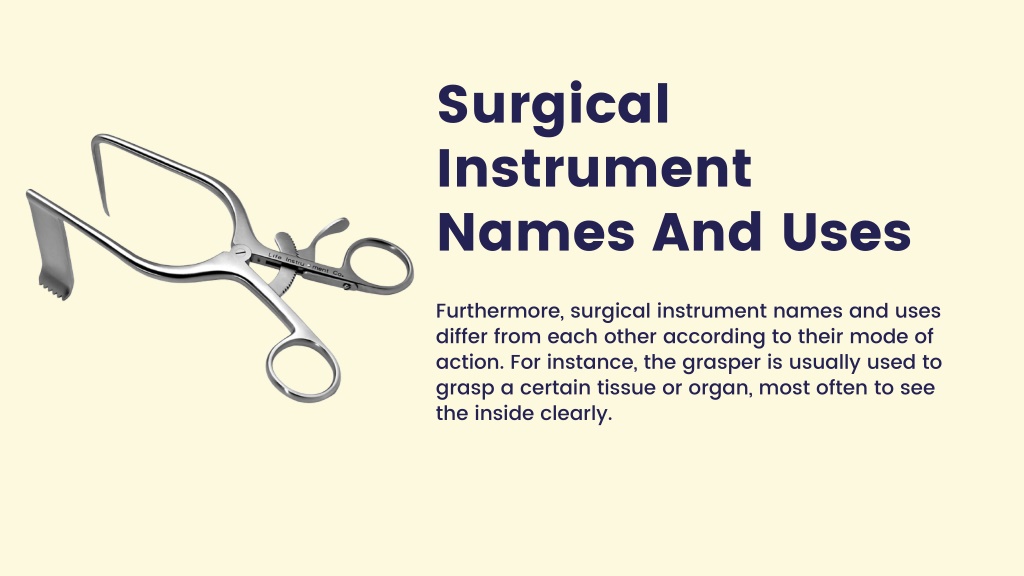 Life Instrument Co.

Surgical Instrument Names And Uses

Furthermore, surgical instrument names and uses differ from each other according to their mode of action. For instance, the grasper is usually used to grasp a certain tissue or organ, most often to see the inside clearly.